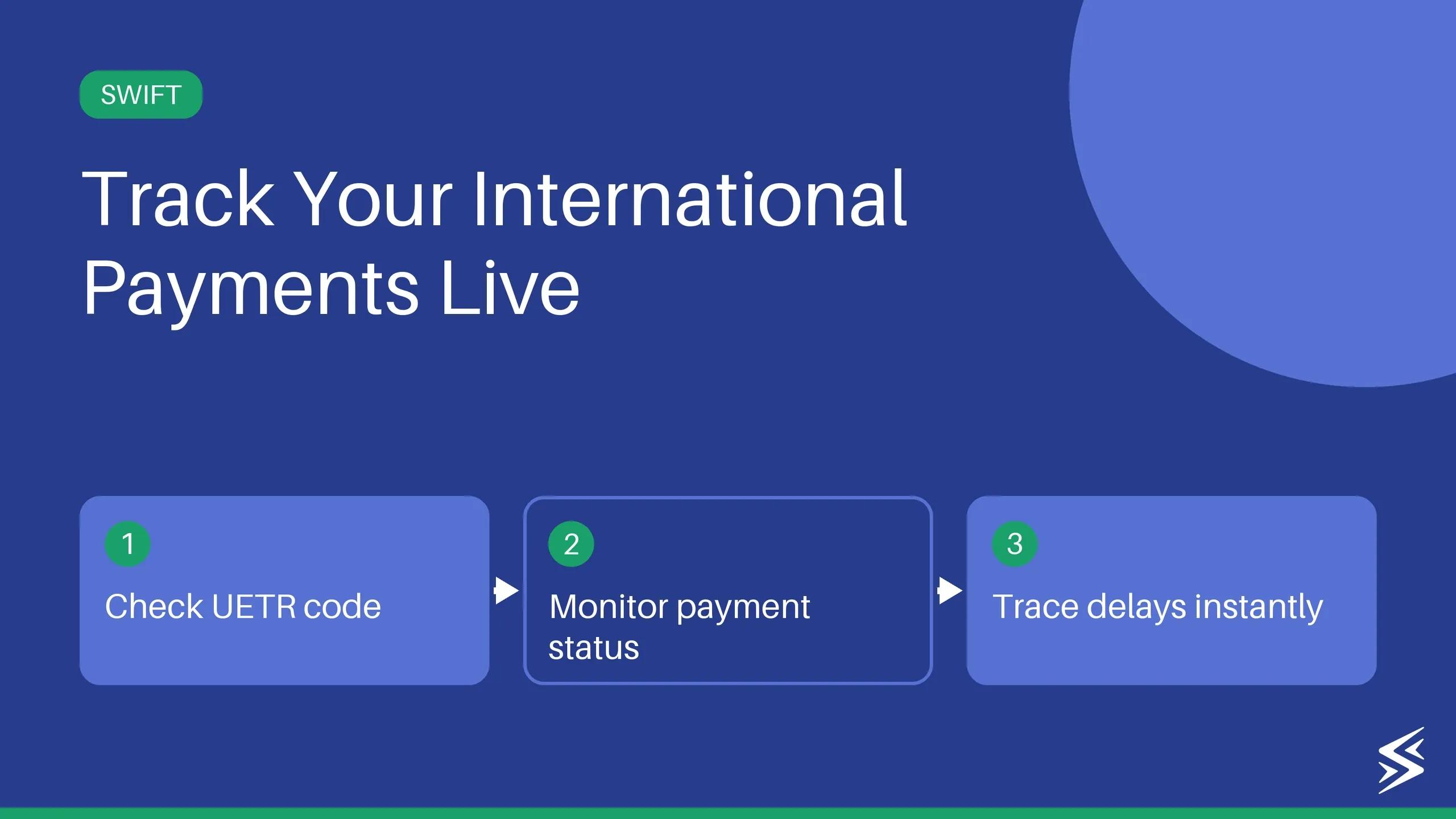 SWIFT

Track Your International Payments Live

1

Check UETR code

2

Monitor payment status

3

Trace delays instantly